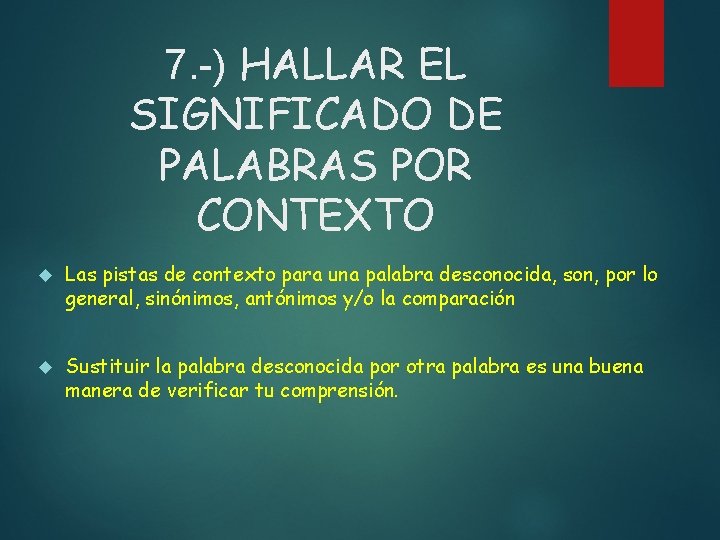 7.-) HALLAR EL SIGNIFICADO DE PALABRAS POR CONTEXTO

Las pistas de contexto para una palabra desconocida, son, por lo general, sinónimos, antónimos y/o la comparación

Sustituir la palabra desconocida por otra palabra es una buena manera de verificar tu comprensión.